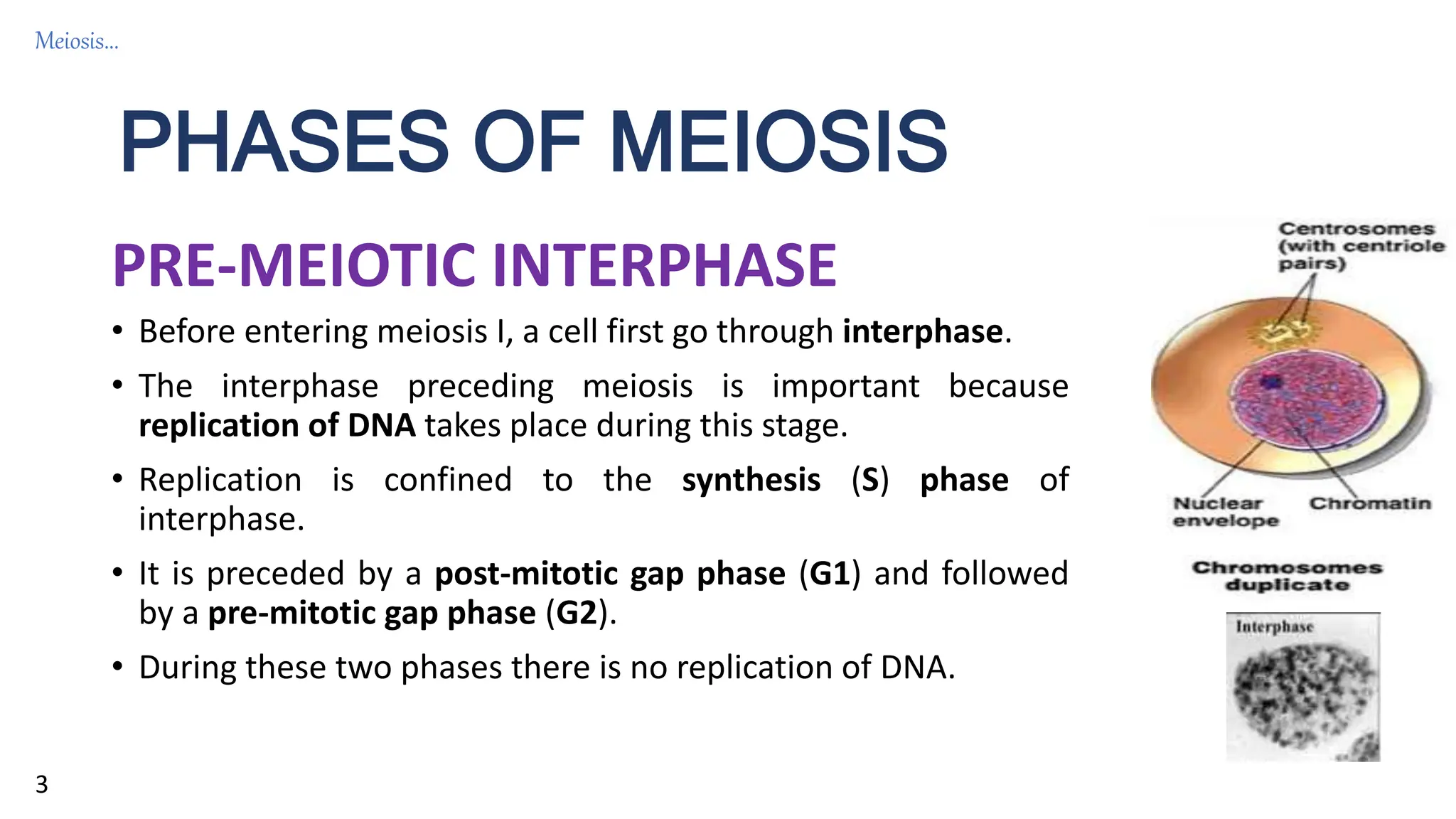 Meiosis...

PHASES OF MEIOSIS

PRE-MEIOTIC INTERPHASE

• Before entering meiosis I, a cell first go through interphase.

• The interphase preceding meiosis is important because replication of DNA takes place during this stage.

• Replication is confined to the synthesis (S) phase of interphase.

• It is preceded by a post-mitotic gap phase (G1) and followed by a pre-mitotic gap phase (G2).

• During these two phases there is no replication of DNA.

Centrosomes (with centriole pairs)

Nuclear envelope

Chromatin

Chromosomes duplicate

Interphase

3